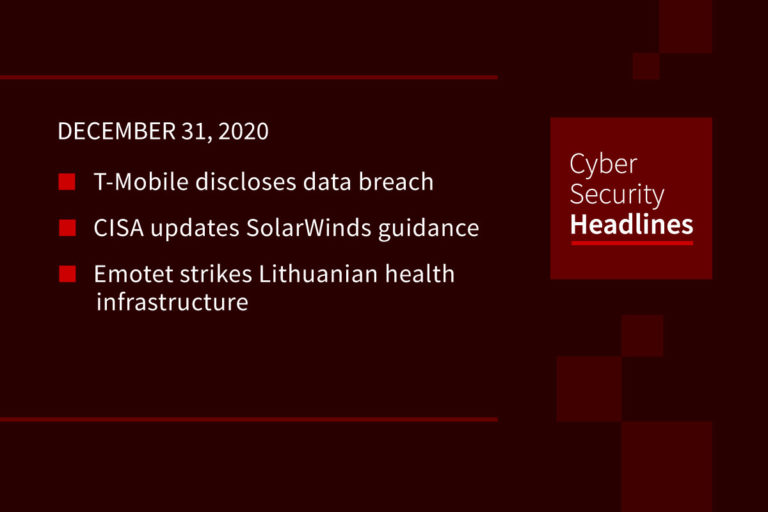 DECEMBER 31, 2020

T-Mobile discloses data breach

CISA updates SolarWinds guidance

Emotet strikes Lithuanian health infrastructure

Cyber Security Headlines